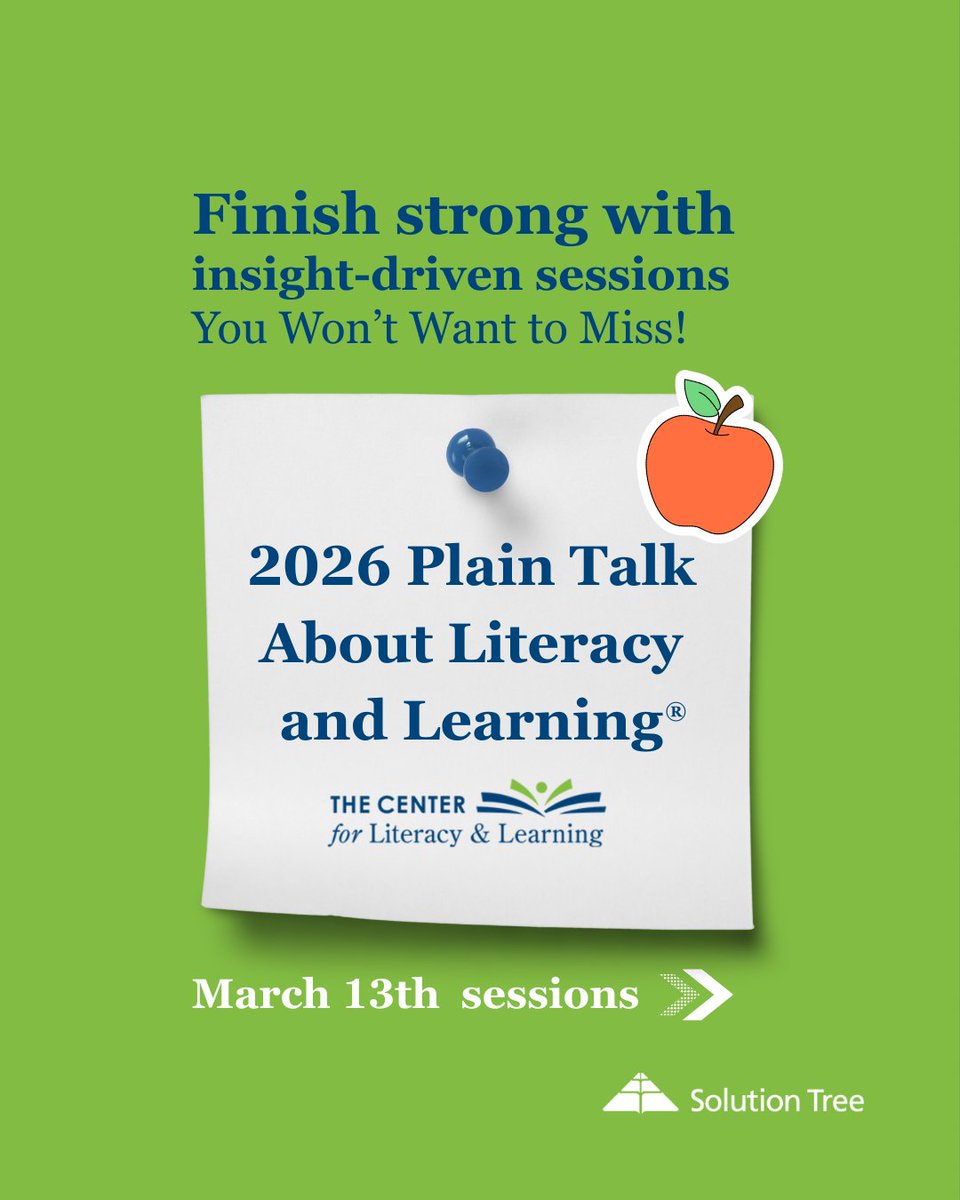 Finish strong with
insight-driven sessions
You Won't Want to Miss!

2026 Plain Talk About Literacy and Learning®

THE CENTER
for Literacy & Learning

March 13th sessions

Solution Tree